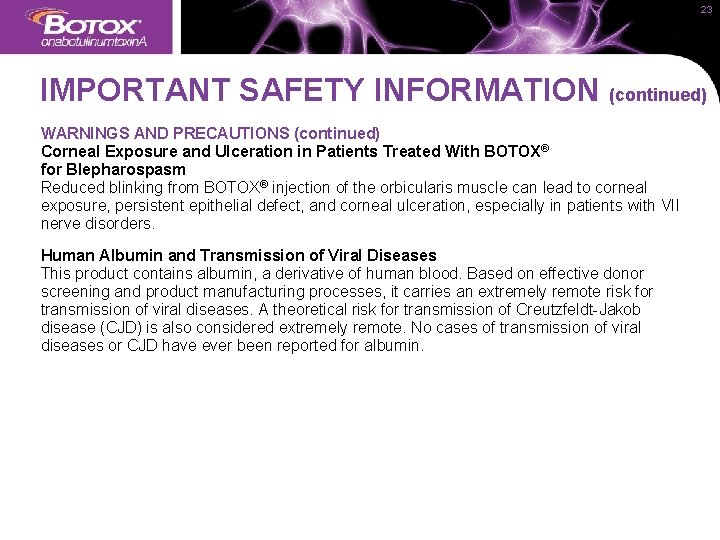 BOTOX®
onabotulinumtoxinA

23

IMPORTANT SAFETY INFORMATION (continued)

WARNINGS AND PRECAUTIONS (continued)
Corneal Exposure and Ulceration in Patients Treated With BOTOX® for Blepharospasm
Reduced blinking from BOTOX® injection of the orbicularis muscle can lead to corneal exposure, persistent epithelial defect, and corneal ulceration, especially in patients with VII nerve disorders.

Human Albumin and Transmission of Viral Diseases
This product contains albumin, a derivative of human blood. Based on effective donor screening and product manufacturing processes, it carries an extremely remote risk for transmission of viral diseases. A theoretical risk for transmission of Creutzfeldt-Jakob disease (CJD) is also considered extremely remote. No cases of transmission of viral diseases or CJD have ever been reported for albumin.